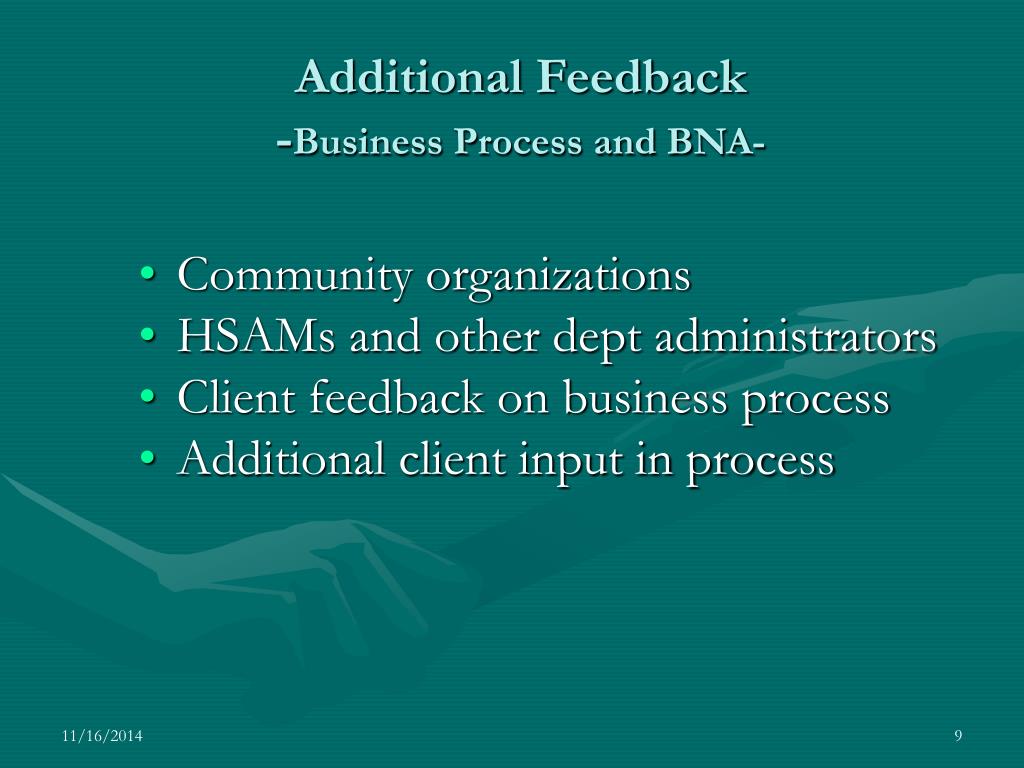 Additional Feedback
-Business Process and BNA-

• Community organizations
• HSAMs and other dept administrators
• Client feedback on business process
• Additional client input in process

11/16/2014

9